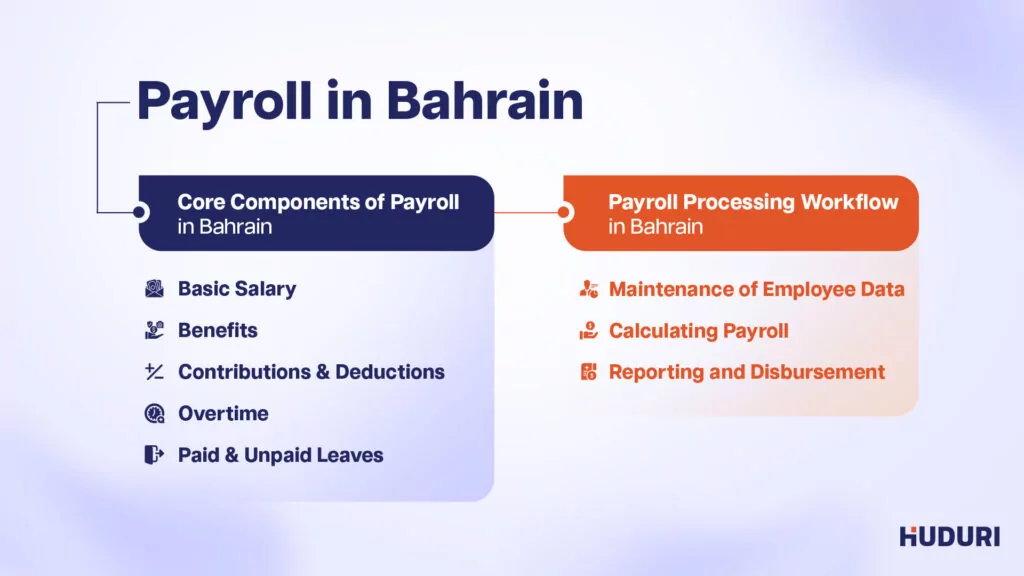 Payroll in Bahrain

Core Components of Payroll in Bahrain

Basic Salary

Benefits

Contributions & Deductions

Overtime

Paid & Unpaid Leaves

Payroll Processing Workflow in Bahrain

Maintenance of Employee Data

Calculating Payroll

Reporting and Disbursement

HUDURI